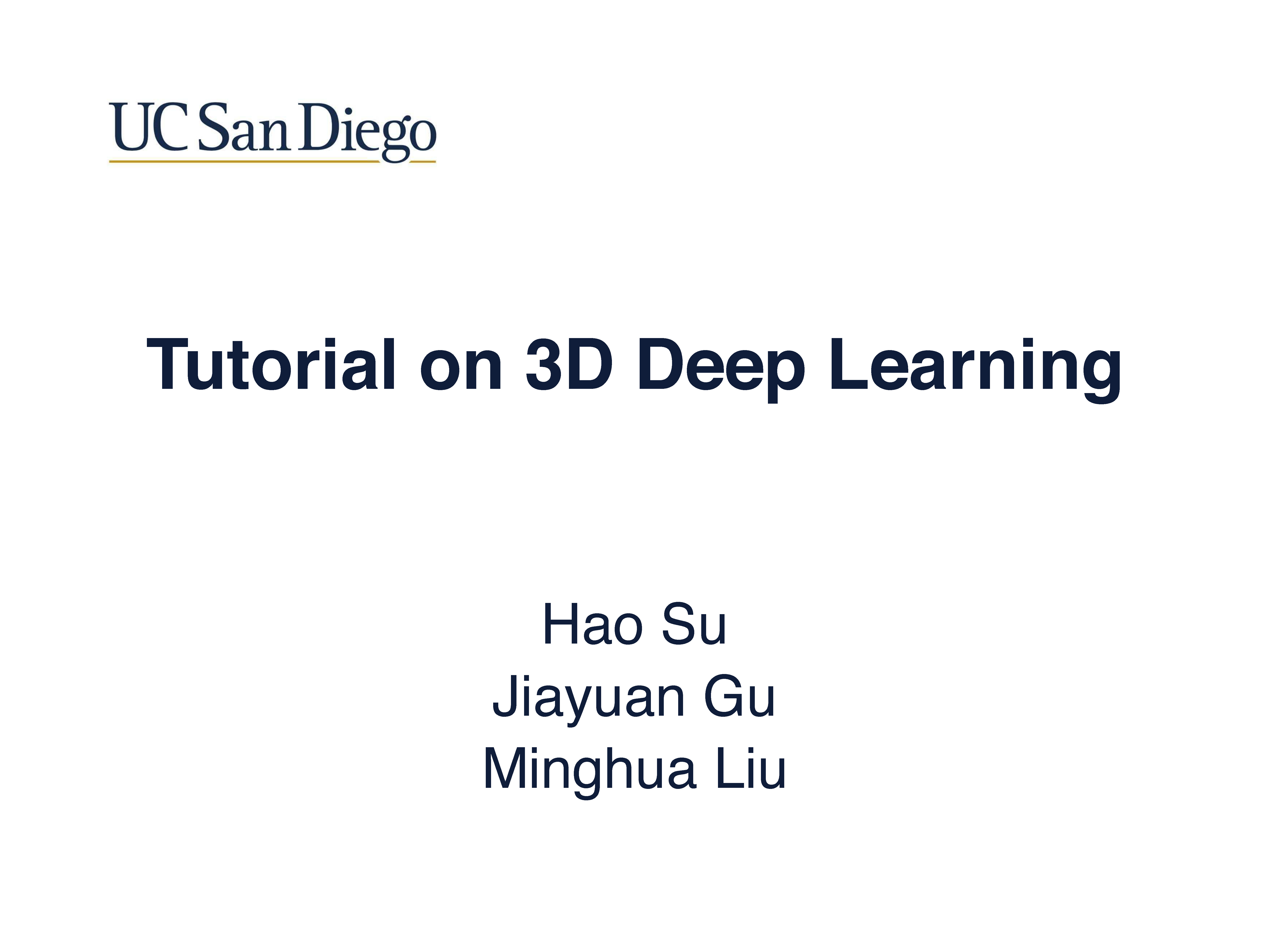 UC San Diego

Tutorial on 3D Deep Learning

Hao Su
Jiayuan Gu
Minghua Liu